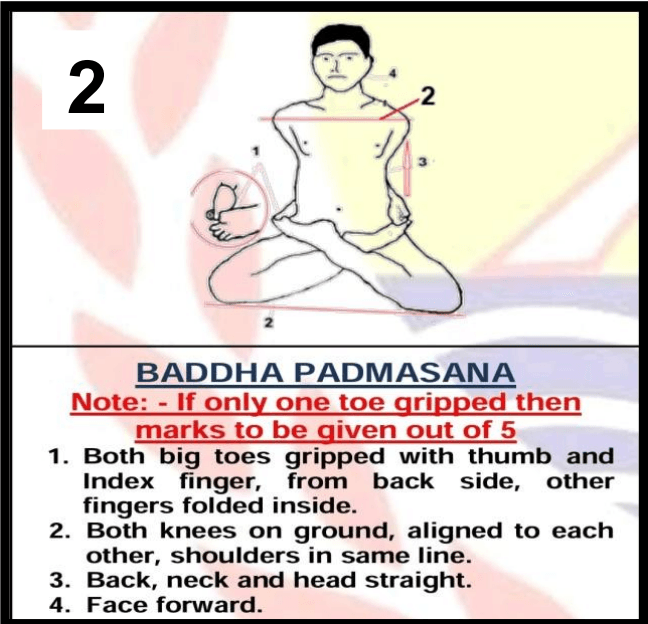 2

4

2

1

3

2

BADDHA PADMASANA

Note: - If only one toe gripped then marks to be given out of 5

1. Both big toes gripped with thumb and Index finger, from back side, other fingers folded inside.
2. Both knees on ground, aligned to each other, shoulders in same line.
3. Back, neck and head straight.
4. Face forward.